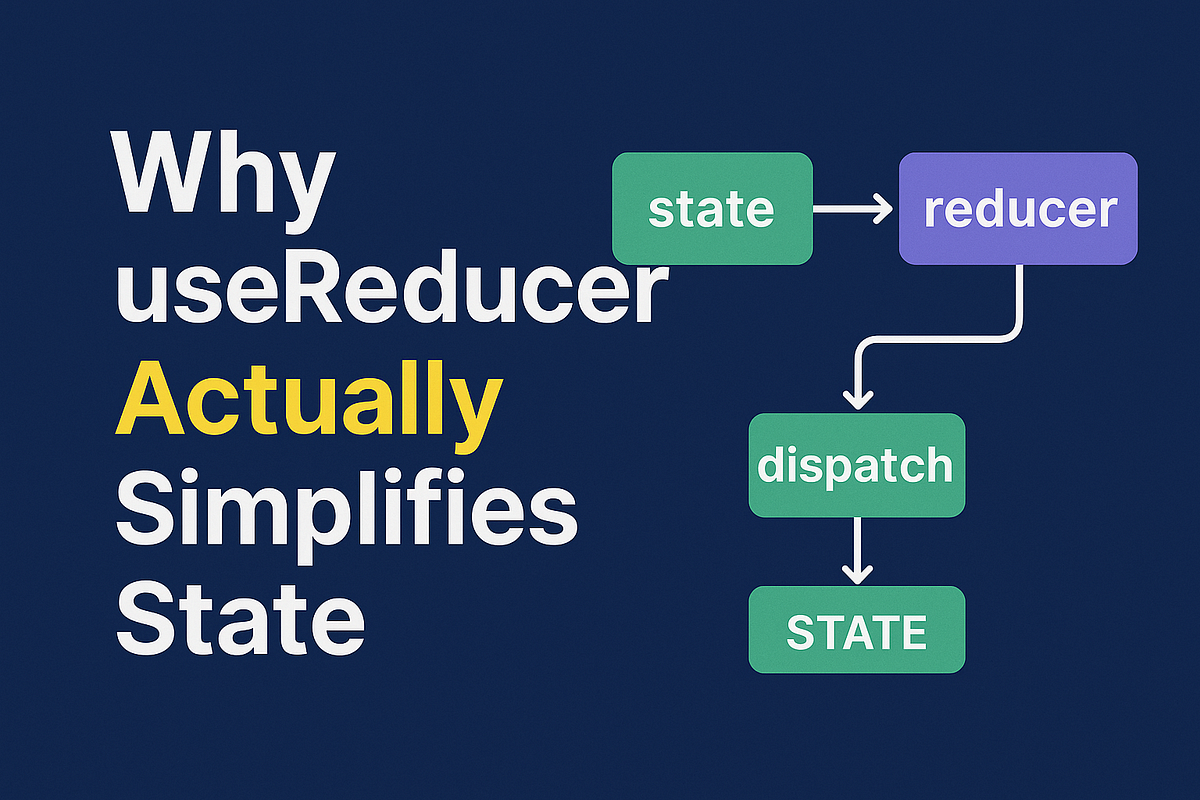 Why useReducer Actually Simplifies State

state

reducer

dispatch

STATE